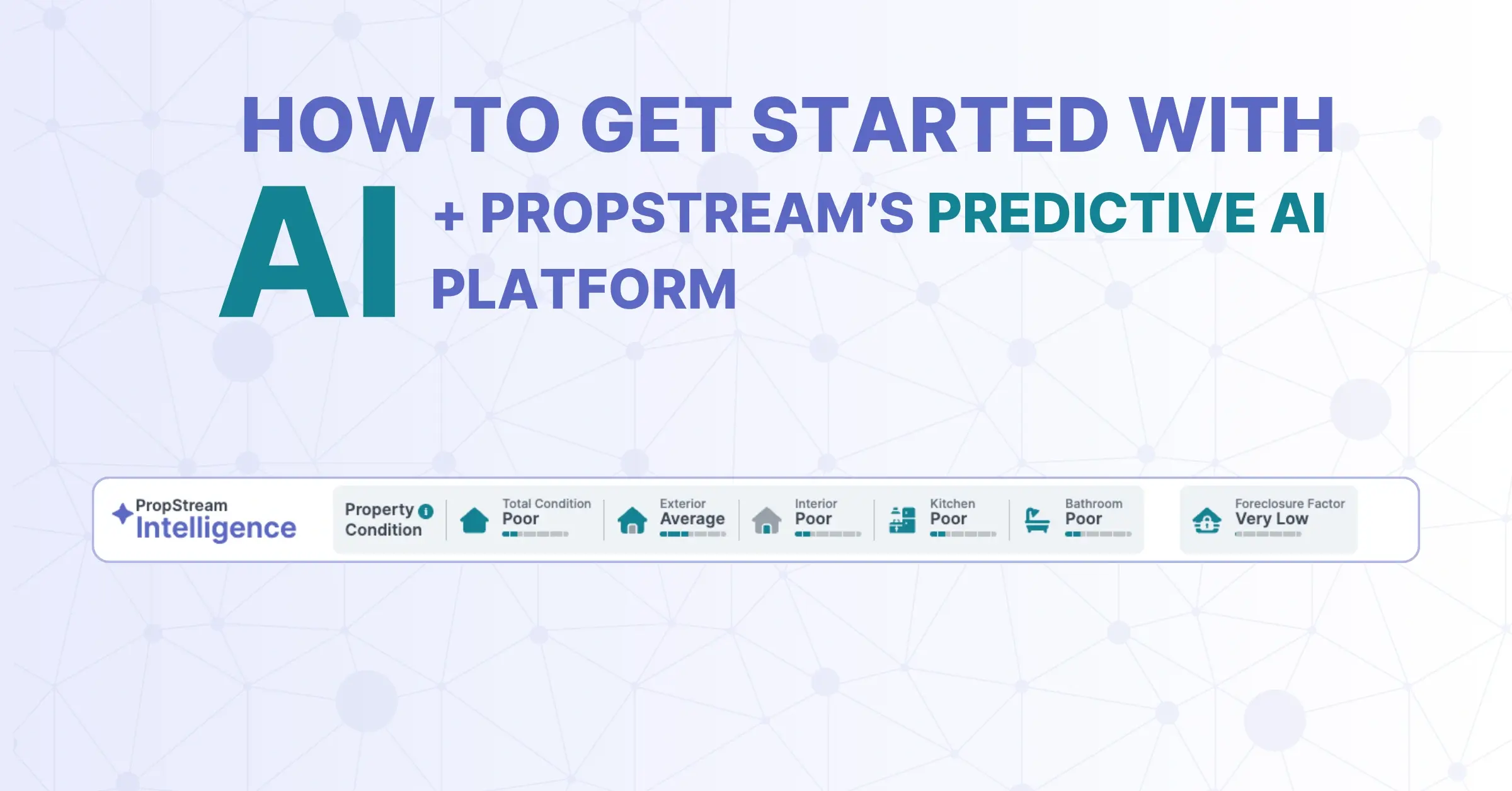 HOW TO GET STARTED WITH AI + PROPSTREAM'S PREDICTIVE AI PLATFORM

PropStream Intelligence

Property Condition

Total Condition
Poor

Exterior
Average

Interior
Poor

Kitchen
Poor

Bathroom
Poor

Foreclosure Factor
Very Low